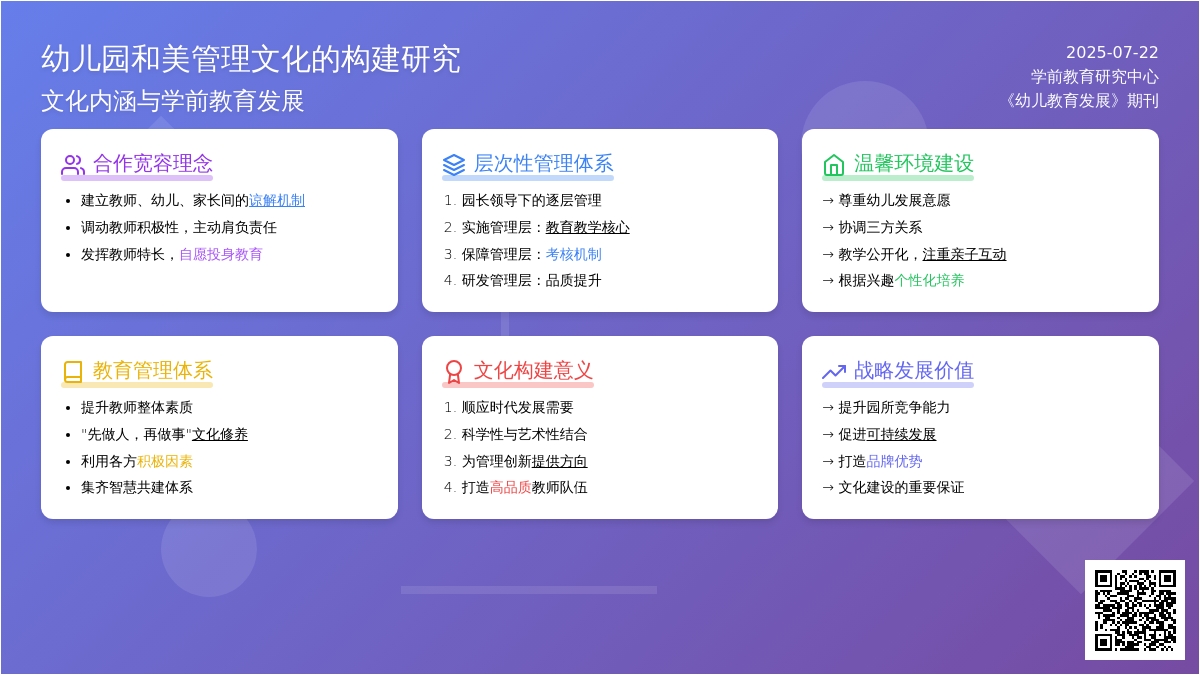 幼儿园和美管理文化的构建研究

文化内涵与学前教育发展

2025-07-22
学前教育研究中心
《幼儿教育发展》期刊

合作宽容理念

- 建立教师、幼儿、家长间的谅解机制
- 调动教师积极性，主动肩负责任
- 发挥教师特长，自愿投身教育

层次性管理体系

1. 园长领导下的逐层管理
2. 实施管理层：教育教学核心
3. 保障管理层：考核机制
4. 研发管理层：品质提升

温馨环境建设

→ 尊重幼儿发展意愿
→ 协调三方关系
→ 教学公开化，注重亲子互动
→ 根据兴趣个性化培养

教育管理体系

- 提升教师整体素质
- "先做人，再做事"文化修养
- 利用各方积极因素
- 集齐智慧共建体系

文化构建意义

1. 顺应时代发展需要
2. 科学性与艺术性结合
3. 为管理创新提供方向
4. 打造高品质教师队伍

战略发展价值

→ 提升园所竞争能力
→ 促进可持续发展
→ 打造品牌优势
→ 文化建设的重要保证